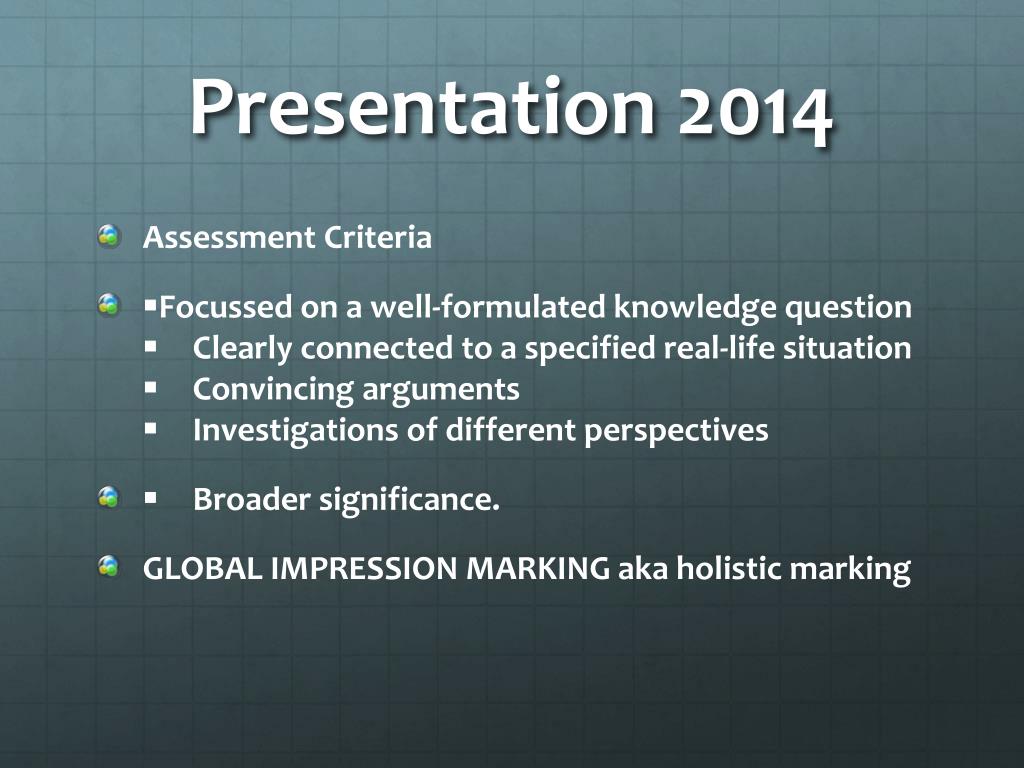 Presentation 2014

Assessment Criteria

▪Focussed on a well-formulated knowledge question
▪ Clearly connected to a specified real-life situation
▪ Convincing arguments
▪ Investigations of different perspectives

▪ Broader significance.

GLOBAL IMPRESSION MARKING aka holistic marking